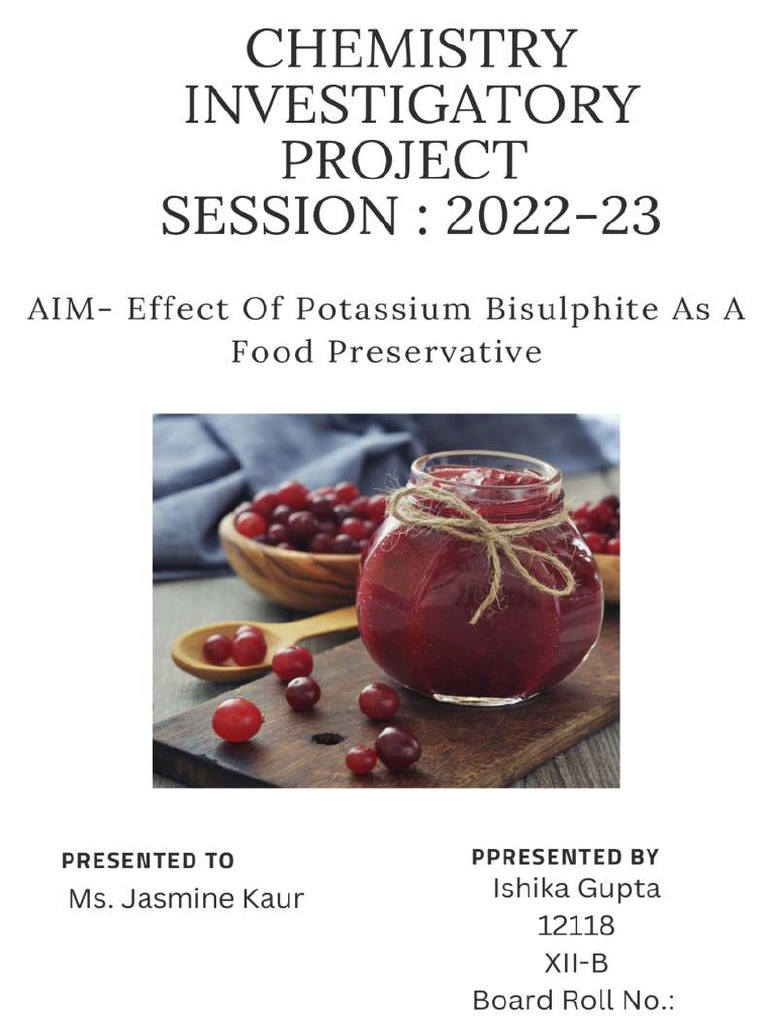 CHEMISTRY INVESTIGATORY PROJECT
SESSION : 2022-23

AIM- Effect Of Potassium Bisulphite As A Food Preservative

PRESENTED TO
Ms. Jasmine Kaur

PPRESENTED BY
Ishika Gupta
12118
XII-B
Board Roll No.: